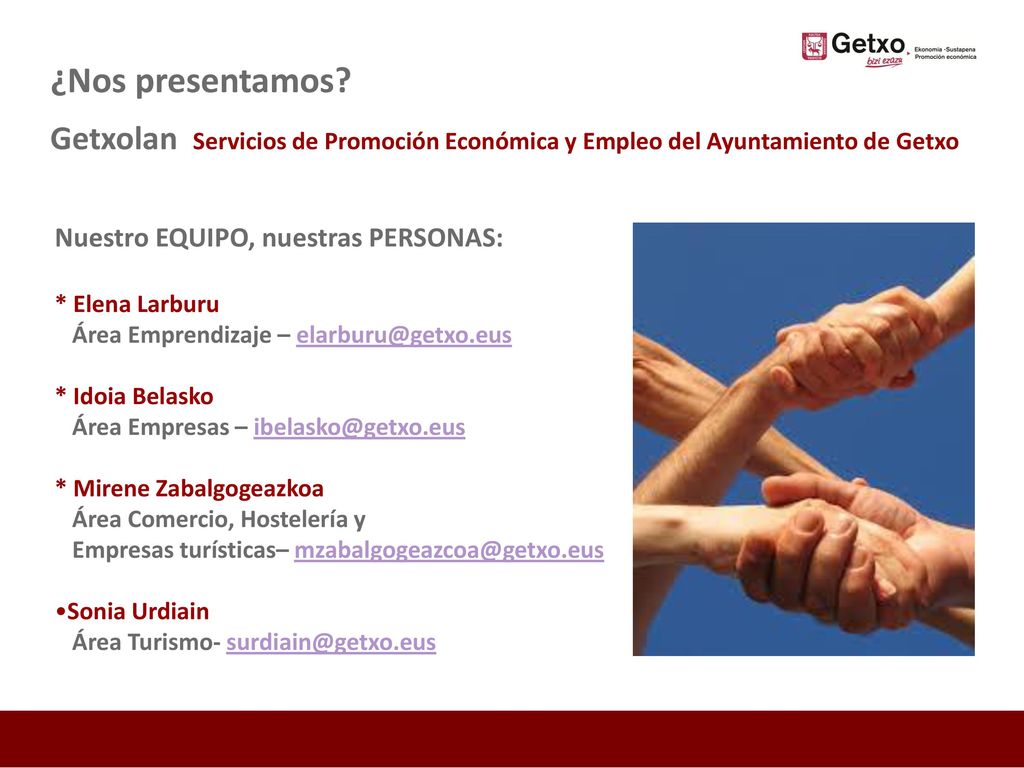 Getxo bizi ezazu Ekonomia -Sustapena Promoción económica

¿Nos presentamos?

Getxolan Servicios de Promoción Económica y Empleo del Ayuntamiento de Getxo

Nuestro EQUIPO, nuestras PERSONAS:

* Elena Larburu
Área Emprendizaje – elarburu@getxo.eus

* Idoia Belasko
Área Empresas – ibelasko@getxo.eus

* Mirene Zabalgogeazkoa
Área Comercio, Hostelería y Empresas turísticas– mzabalgogeazcoa@getxo.eus

•Sonia Urdiain
Área Turismo- surdiain@getxo.eus